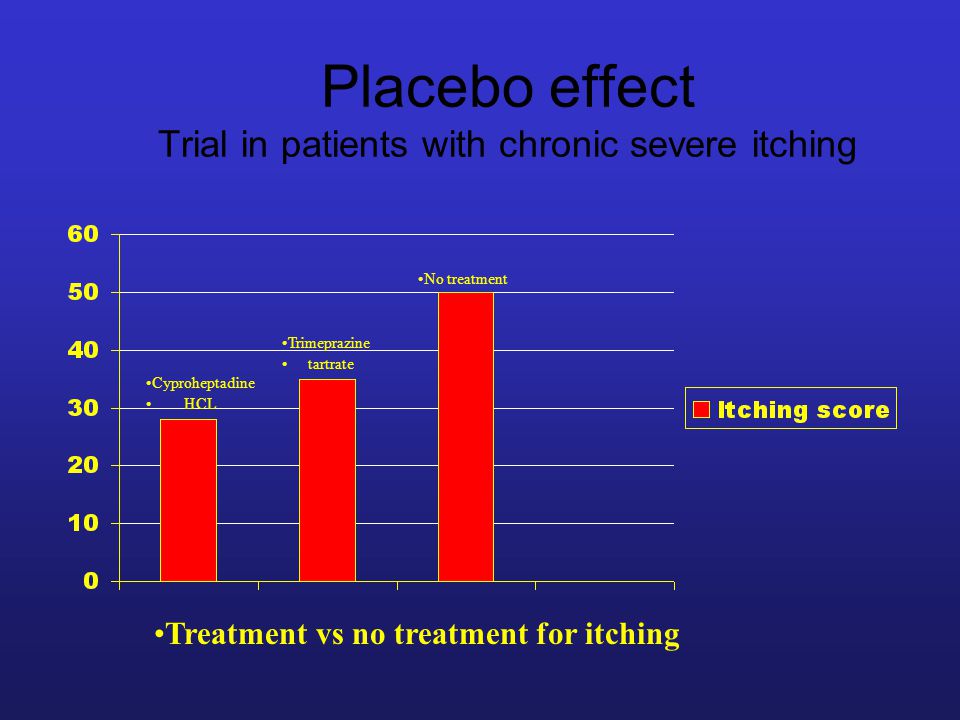 Placebo effect
Trial in patients with chronic severe itching

60
50
40
30
20
10
0

•Cyproheptadine
• HCL

•Trimeprazine
• tartrate

•No treatment

Itching score

•Treatment vs no treatment for itching